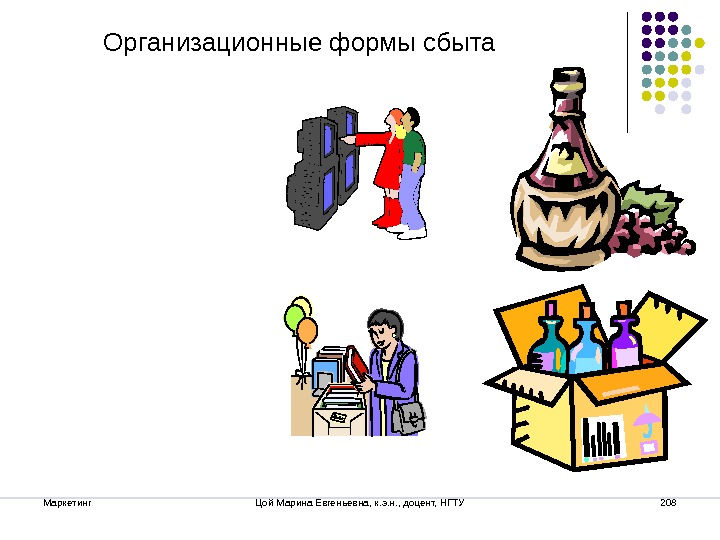 Организационные формы сбыта

Маркетинг

Цой Марина Евгеньевна, к.э.н., доцент, НГТУ

208